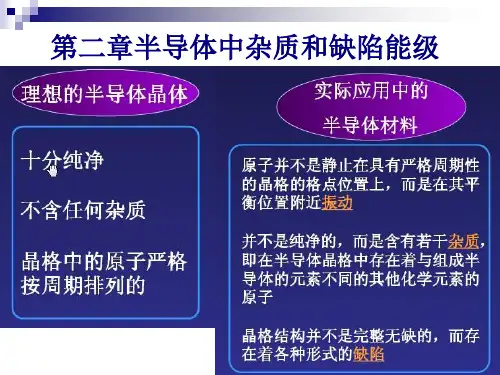 第二章半导体中杂质和缺陷能级

理想的半导体晶体

十分纯净

不含任何杂质

晶格中的原子严格按周期排列的

实际应用中的
半导体材料

原子并不是静止在具有严格周期性的晶格的格点位置上，而是在其平衡位置附近振动

并不是纯净的，而是含有若干杂质，即在半导体晶格中存在着与组成半导体的元素不同的其他化学元素的原子

晶格结构并不是完整无缺的，而存在着各种形式的缺陷